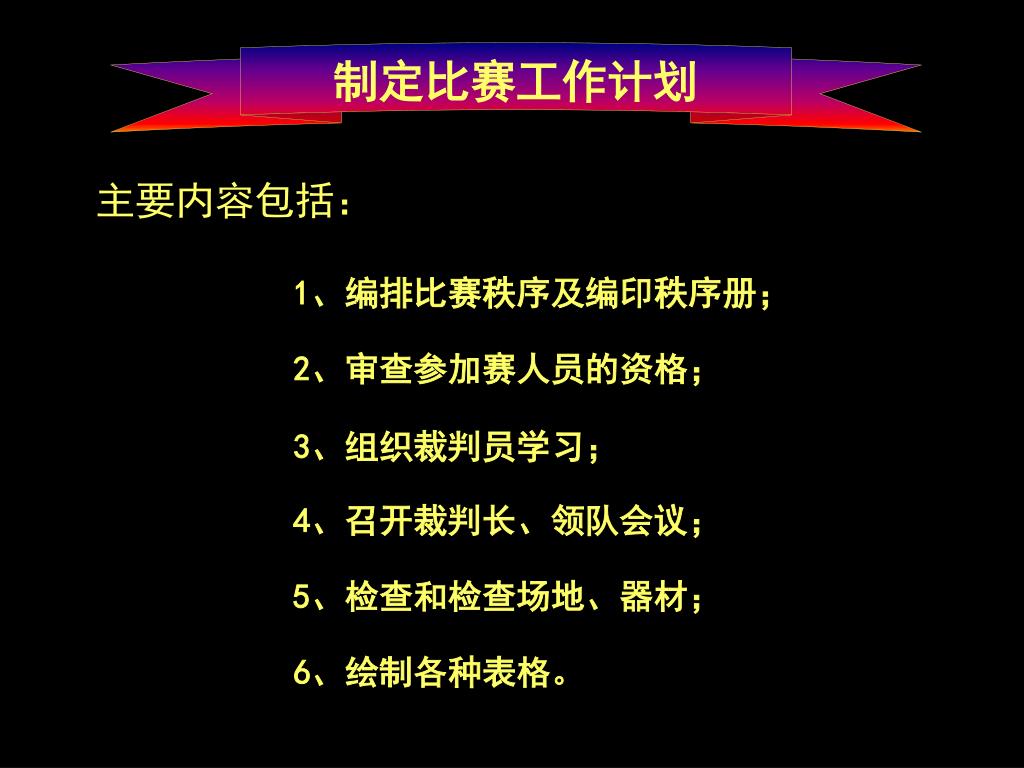 制定比赛工作计划

主要内容包括：

1、编排比赛秩序及编印秩序册；

2、审查参加赛人员的资格；

3、组织裁判员学习；

4、召开裁判长、领队会议；

5、检查和检查场地、器材；

6、绘制各种表格。